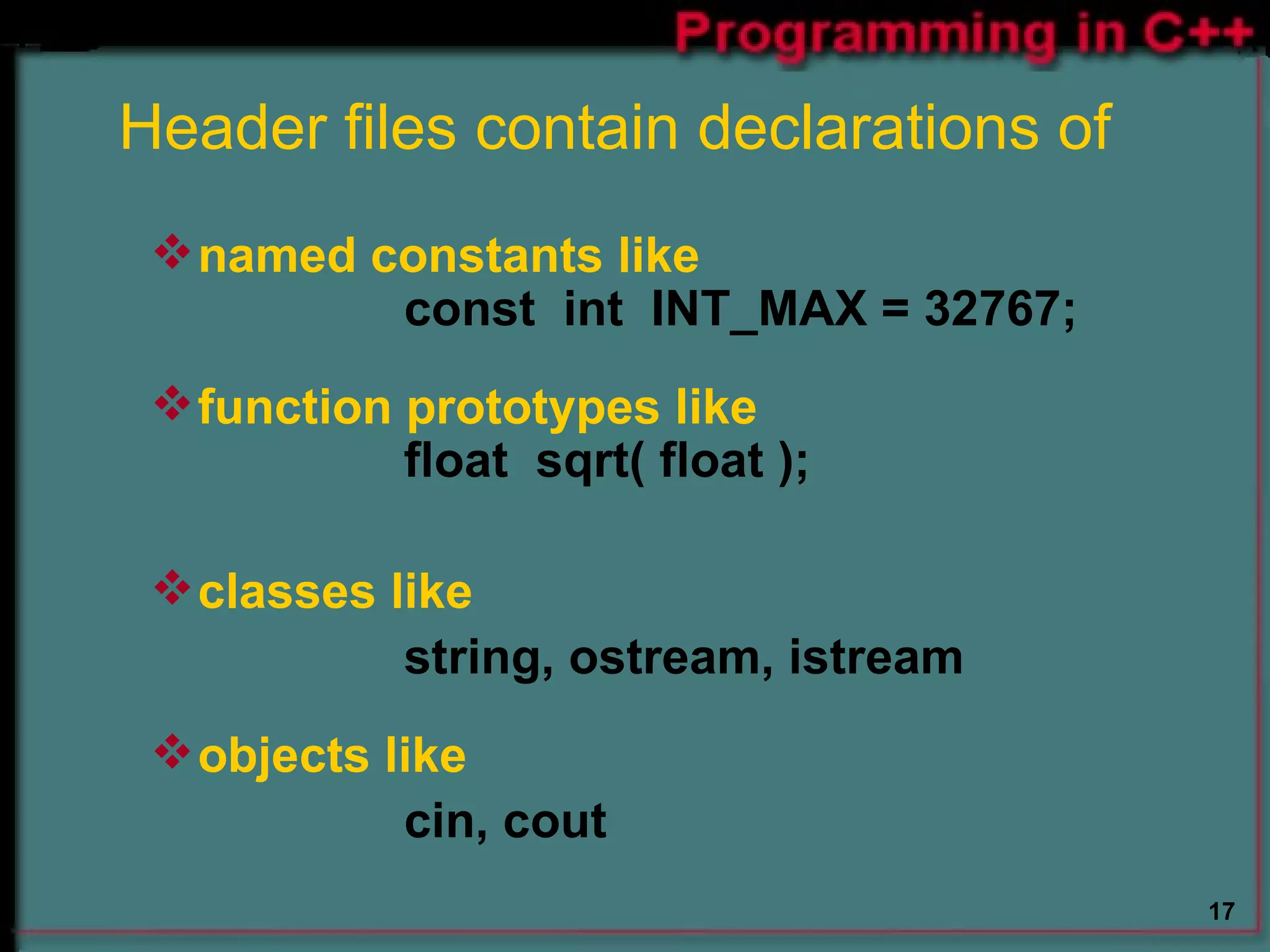 Programming in C++

Header files contain declarations of

❖ named constants like
const int INT_MAX = 32767;

❖ function prototypes like
float sqrt( float );

❖ classes like
string, ostream, istream

❖ objects like
cin, cout

17